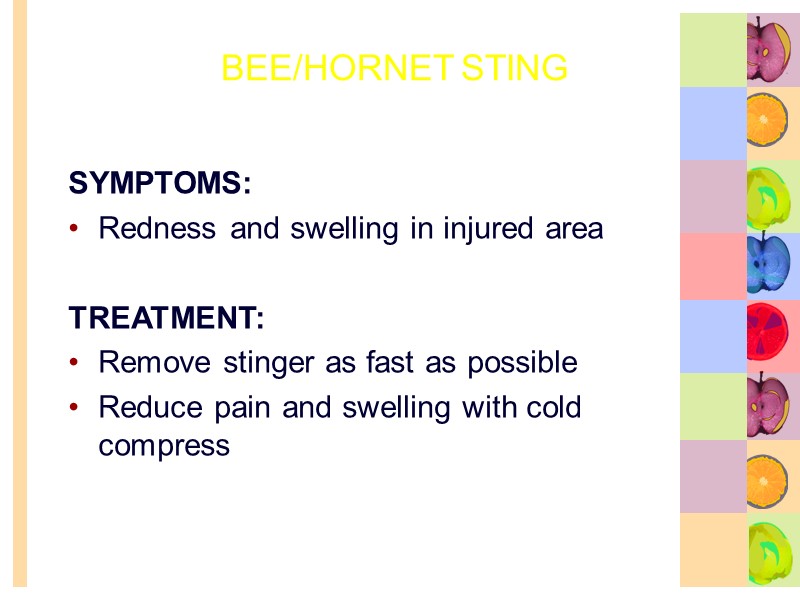 BEE/HORNET STING

SYMPTOMS:
• Redness and swelling in injured area

TREATMENT:
• Remove stinger as fast as possible
• Reduce pain and swelling with cold compress